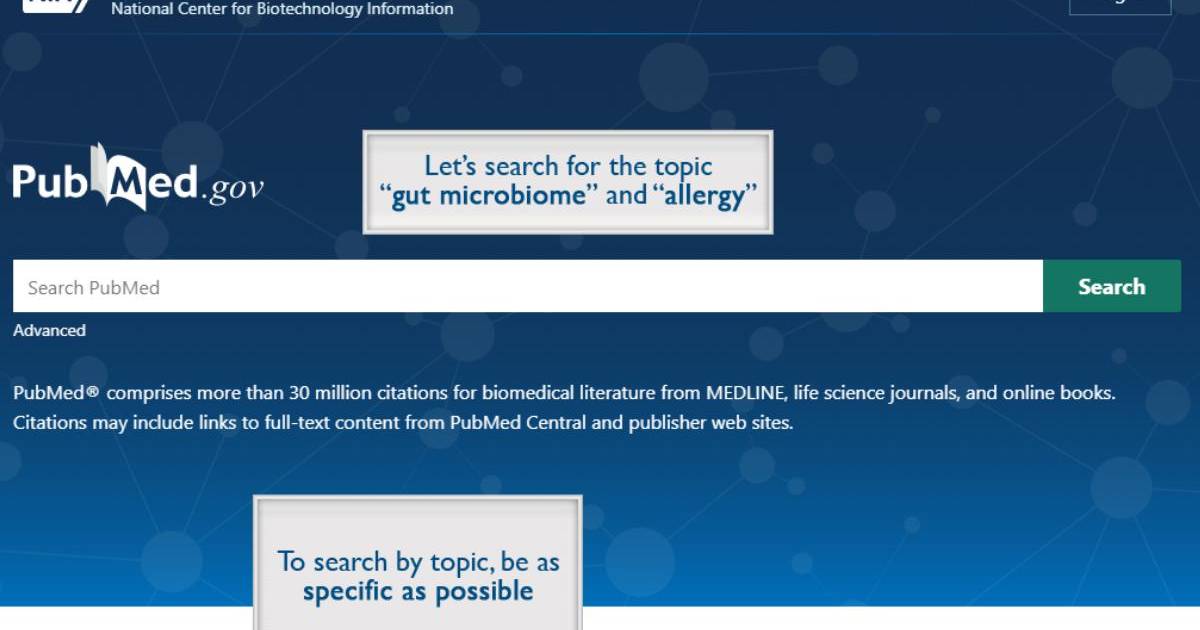 National Center for Biotechnology Information

PubMed.gov

Let's search for the topic "gut microbiome" and "allergy"

Search PubMed

Search

Advanced

PubMed® comprises more than 30 million citations for biomedical literature from MEDLINE, life science journals, and online books. Citations may include links to full-text content from PubMed Central and publisher web sites.

To search by topic, be as specific as possible